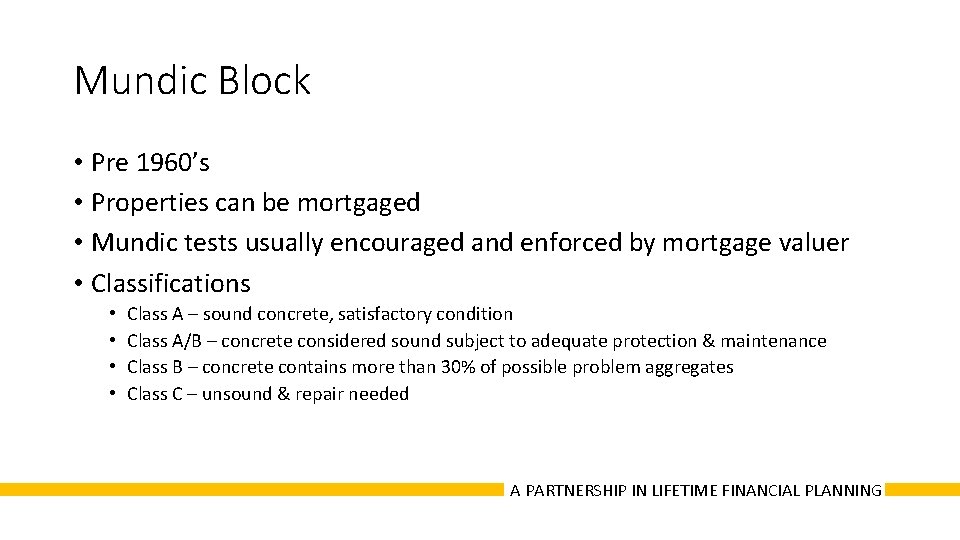 Mundic Block

• Pre 1960’s
• Properties can be mortgaged
• Mundic tests usually encouraged and enforced by mortgage valuer
• Classifications
  • Class A – sound concrete, satisfactory condition
  • Class A/B – concrete considered sound subject to adequate protection & maintenance
  • Class B – concrete contains more than 30% of possible problem aggregates
  • Class C – unsound & repair needed

A PARTNERSHIP IN LIFETIME FINANCIAL PLANNING